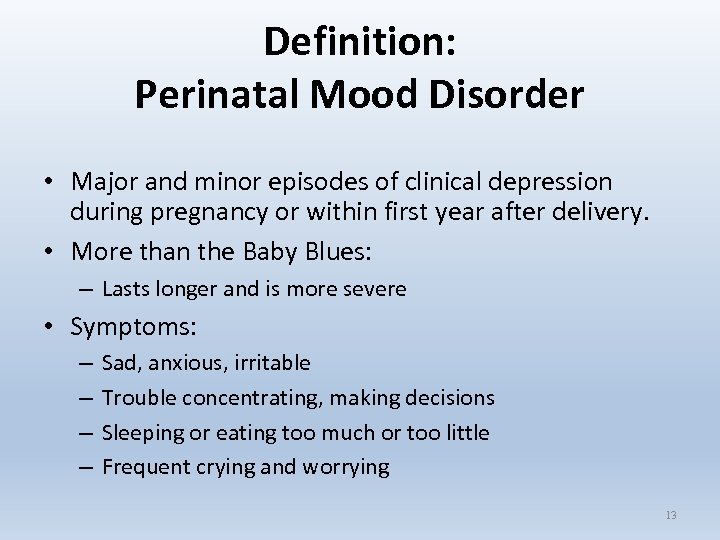 Definition:
Perinatal Mood Disorder

• Major and minor episodes of clinical depression during pregnancy or within first year after delivery.
• More than the Baby Blues:
– Lasts longer and is more severe
• Symptoms:
– Sad, anxious, irritable
– Trouble concentrating, making decisions
– Sleeping or eating too much or too little
– Frequent crying and worrying

13